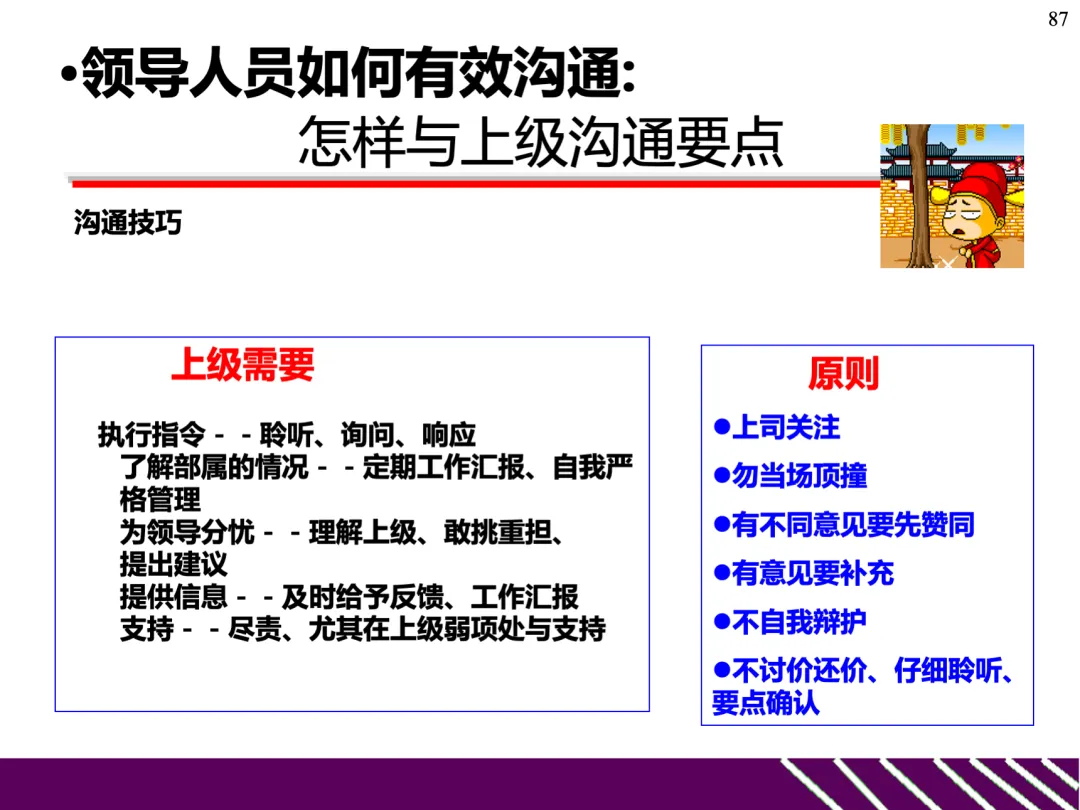 87

•领导人员如何有效沟通:
怎样与上级沟通要点

沟通技巧

上级需要

执行指令－－聆听、询问、响应
了解部属的情况－－定期工作汇报、自我严格管理
为领导分忧－－理解上级、敢挑重担、提出建议
提供信息－－及时给予反馈、工作汇报
支持－－尽责、尤其在上级弱项处与支持

原则

●上司关注

●勿当场顶撞

●有不同意见要先赞同

●有意见要补充

●不自我辩护

●不讨价还价、仔细聆听、要点确认